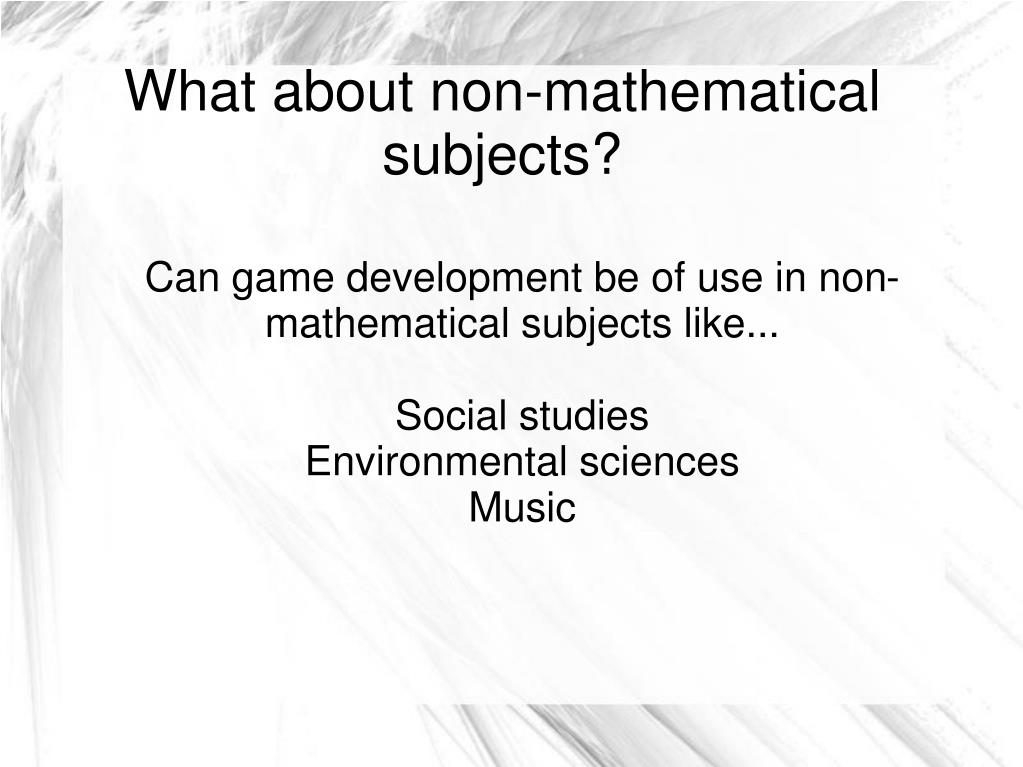 What about non-mathematical subjects?

Can game development be of use in non-mathematical subjects like...

Social studies
Environmental sciences
Music